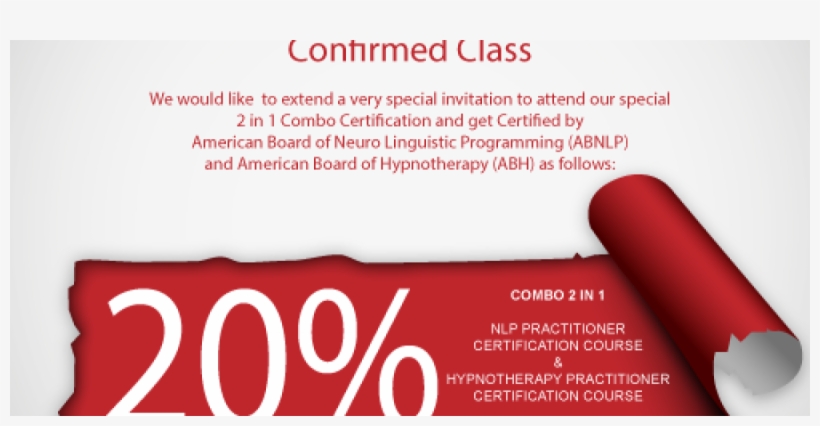 Confirmed Class

We would like to extend a very special invitation to attend our special 2 in 1 Combo Certification and get Certified by American Board of Neuro Linguistic Programming (ABNLP) and American Board of Hypnotherapy (ABH) as follows:

20%

COMBO 2 IN 1

NLP PRACTITIONER CERTIFICATION COURSE & HYPNOTHERAPY PRACTITIONER CERTIFICATION COURSE